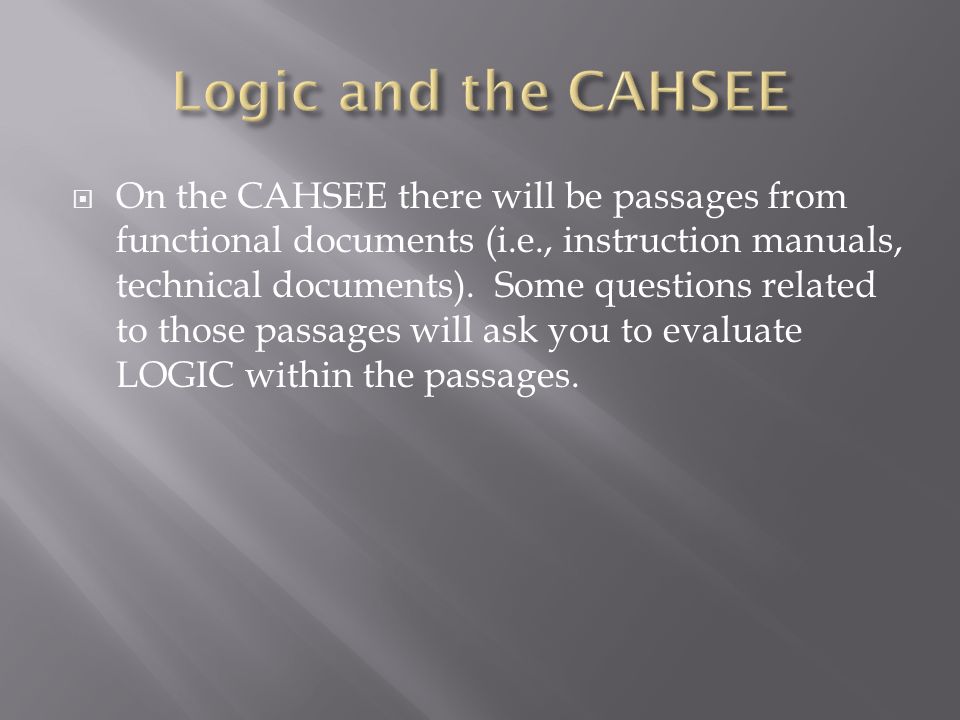 Logic and the CAHSEE

On the CAHSEE there will be passages from functional documents (i.e., instruction manuals, technical documents). Some questions related to those passages will ask you to evaluate LOGIC within the passages.